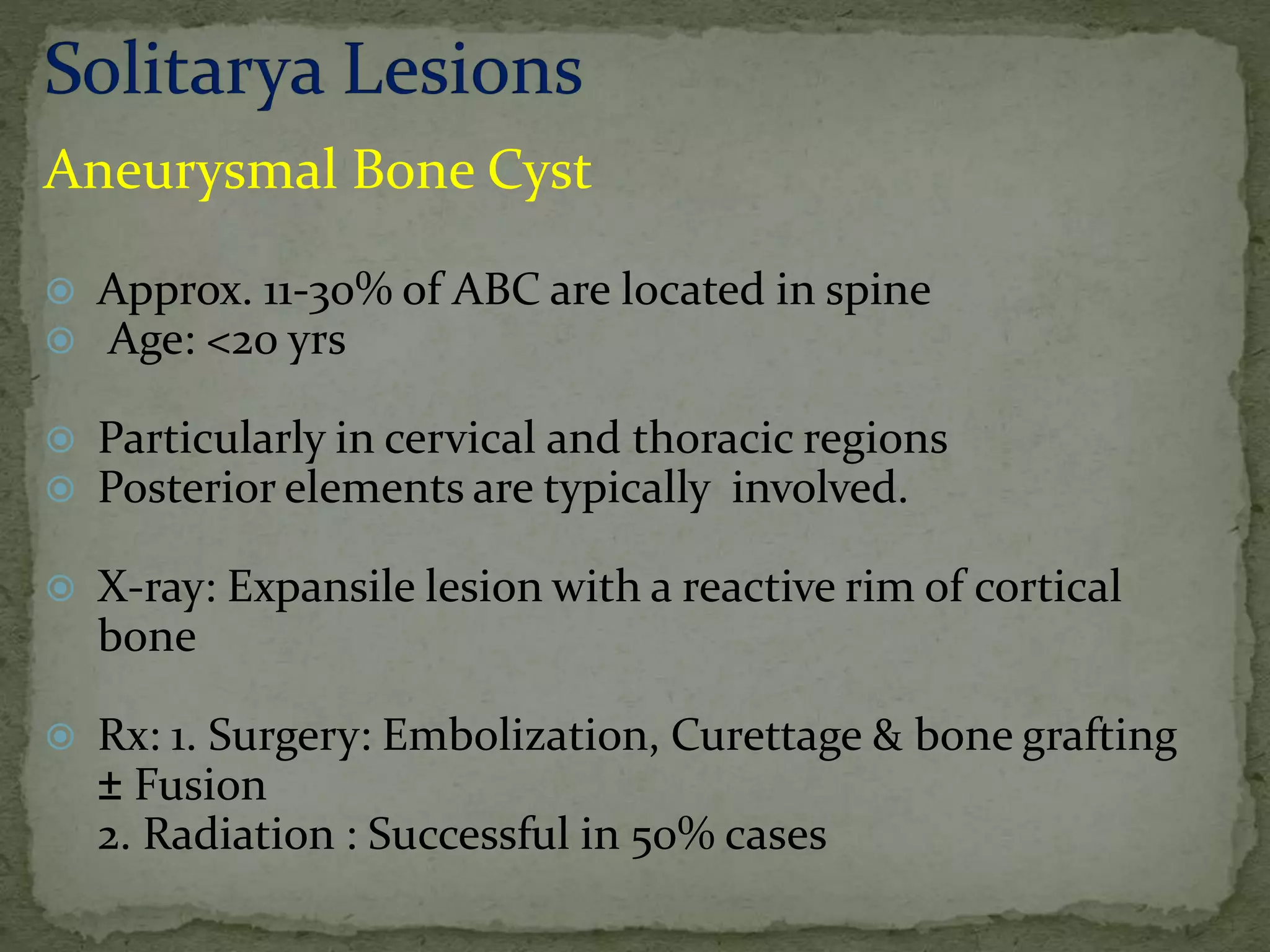 Solitarya Lesions

Aneurysmal Bone Cyst

Approx. 11-30% of ABC are located in spine
Age: <20 yrs

Particularly in cervical and thoracic regions
Posterior elements are typically involved.

X-ray: Expansile lesion with a reactive rim of cortical bone

Rx: 1. Surgery: Embolization, Curettage & bone grafting ± Fusion
2. Radiation : Successful in 50% cases